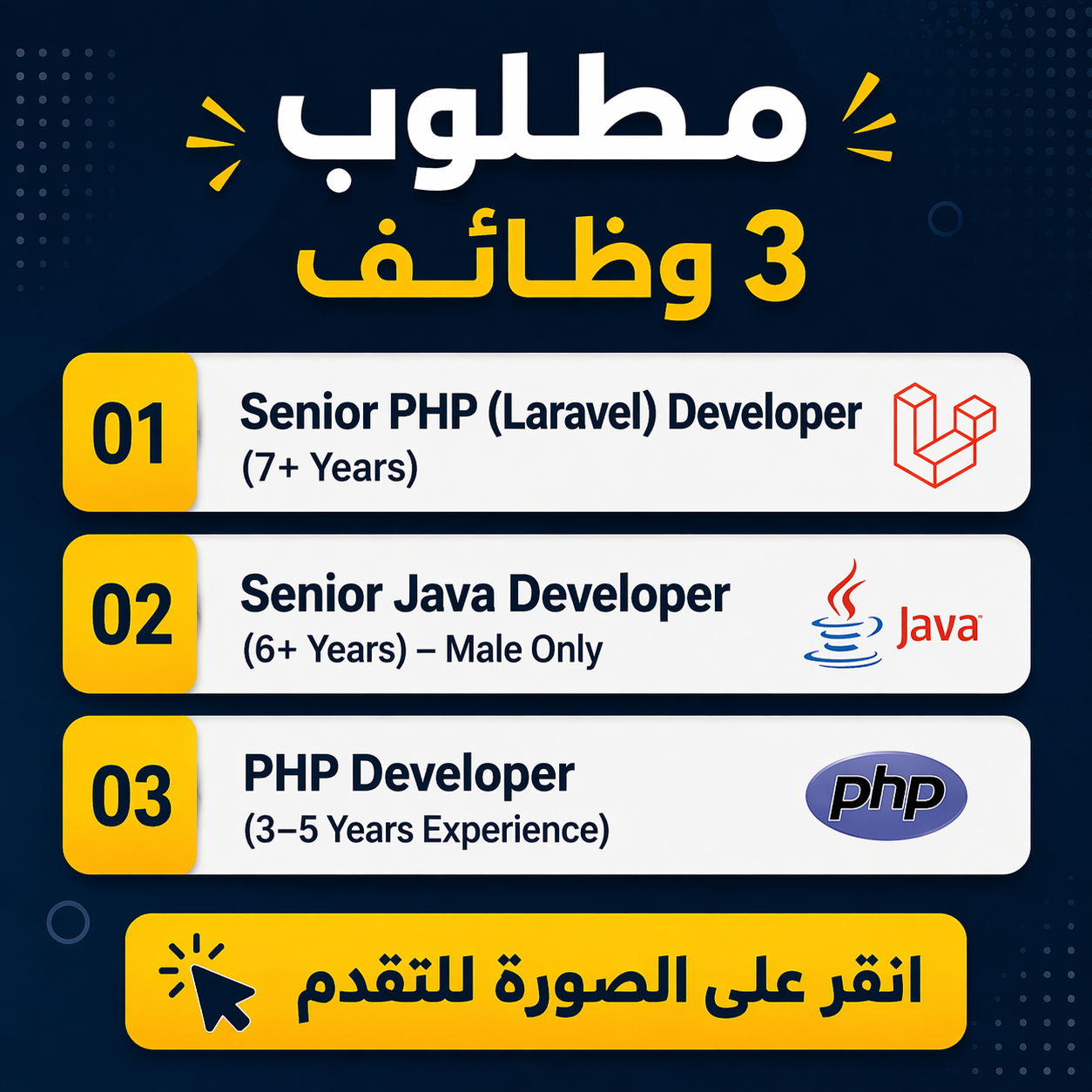 مطلوب
3 وظائف

01
Senior PHP (Laravel) Developer
(7+ Years)

02
Senior Java Developer
(6+ Years) – Male Only
Java

03
PHP Developer
(3–5 Years Experience)
php

انقر على الصورة للتقدم